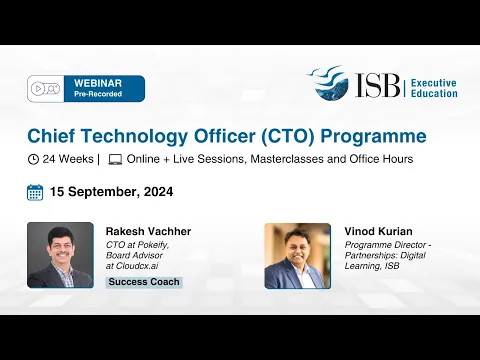 WEBINAR
Pre-Recorded

ISB | Executive Education

Chief Technology Officer (CTO) Programme

24 Weeks | Online + Live Sessions, Masterclasses and Office Hours

15 September, 2024

Rakesh Vachher
CTO at Pokeify, Board Advisor at Cloudcx.ai
Success Coach

Vinod Kurian
Programme Director - Partnerships: Digital Learning, ISB